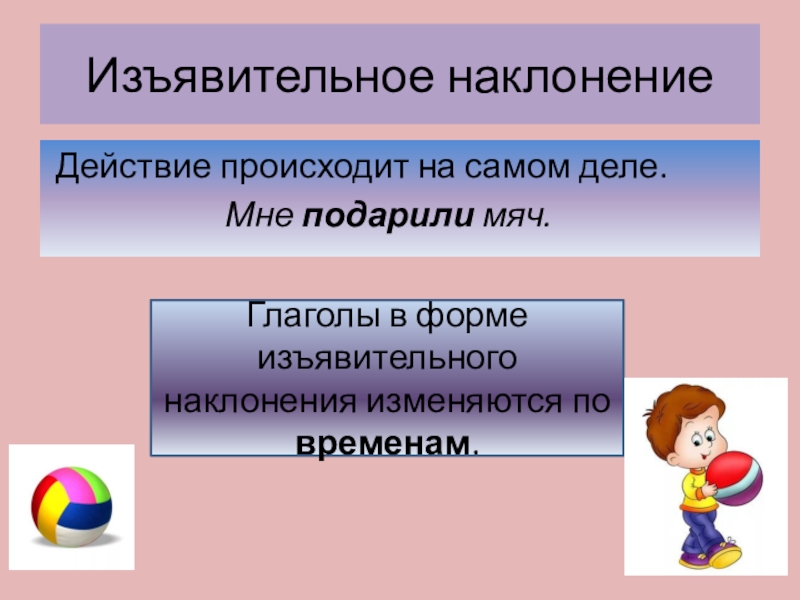 Изъявительное наклонение

Действие происходит на самом деле.

Мне подарили мяч.

Глаголы в форме изъявительного наклонения изменяются по временам.